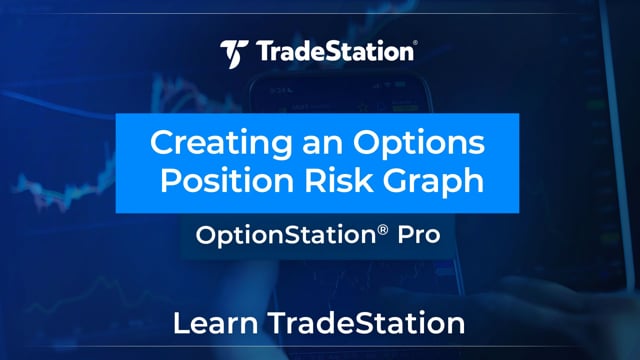 TradeStation®

Creating an Options Position Risk Graph

OptionStation® Pro

Learn TradeStation